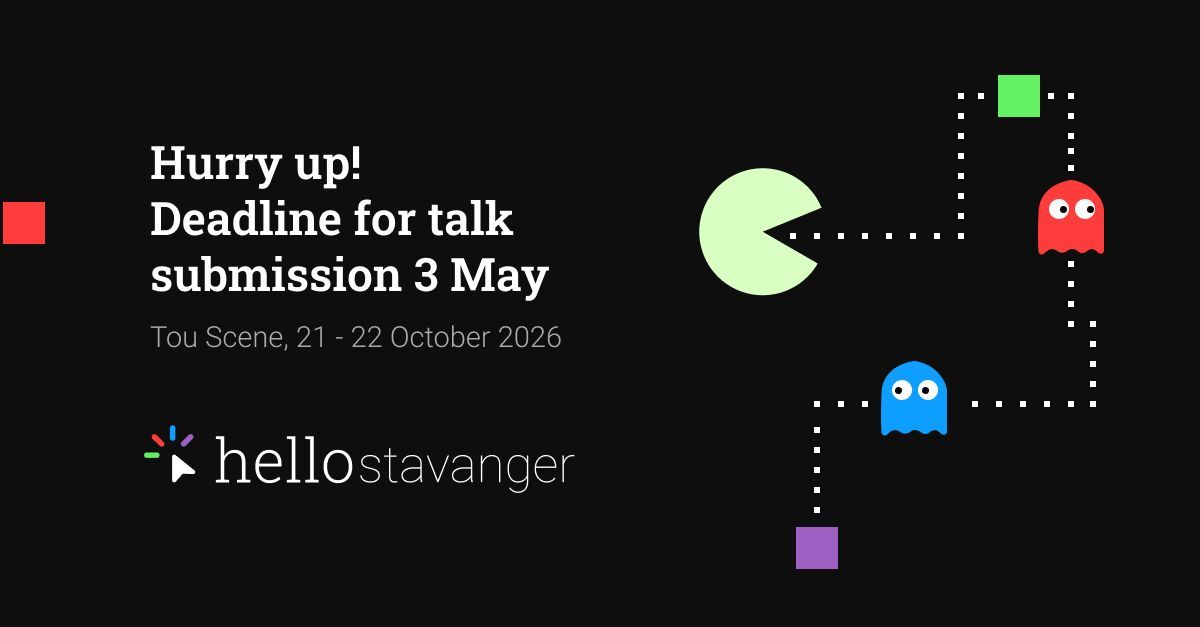 Hurry up!
Deadline for talk submission 3 May

Tou Scene, 21 - 22 October 2026

hellostavanger